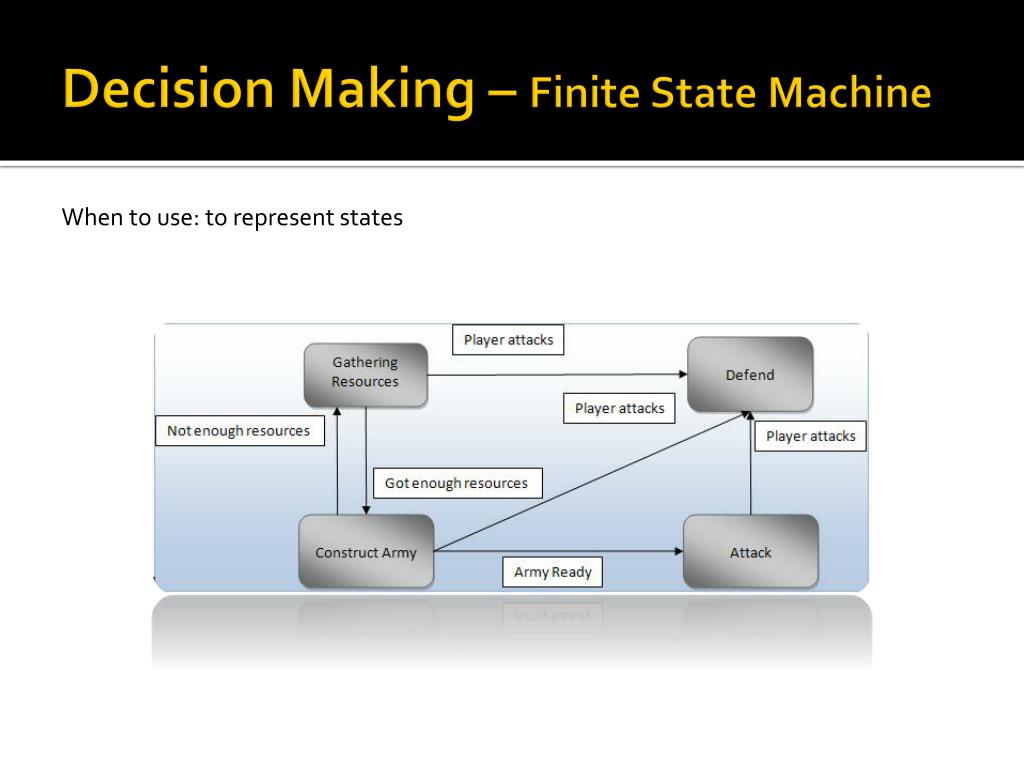 Decision Making – Finite State Machine

When to use: to represent states

Player attacks

Gathering Resources

Defend

Player attacks

Not enough resources

Player attacks

Got enough resources

Construct Army

Attack

Army Ready